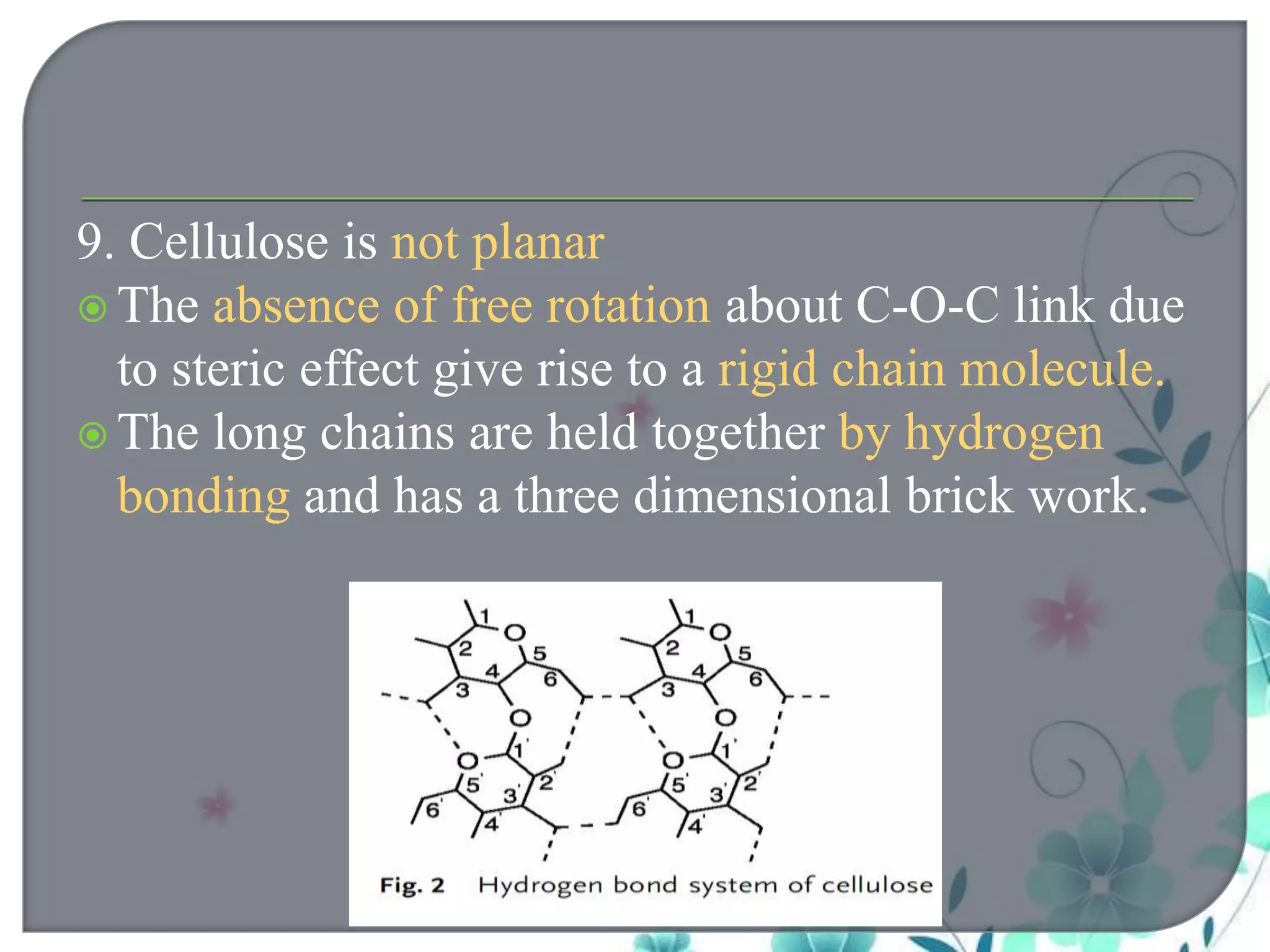 9. Cellulose is not planar

The absence of free rotation about C-O-C link due to steric effect give rise to a rigid chain molecule.

The long chains are held together by hydrogen bonding and has a three dimensional brick work.

1 O 5 2 4 6 3 O 1' O 5' 3' 2' 6' 4'

1 O 5 2 4 6 3 O 1' O 5' 3' 2' 6' 4'

Fig. 2 Hydrogen bond system of cellulose